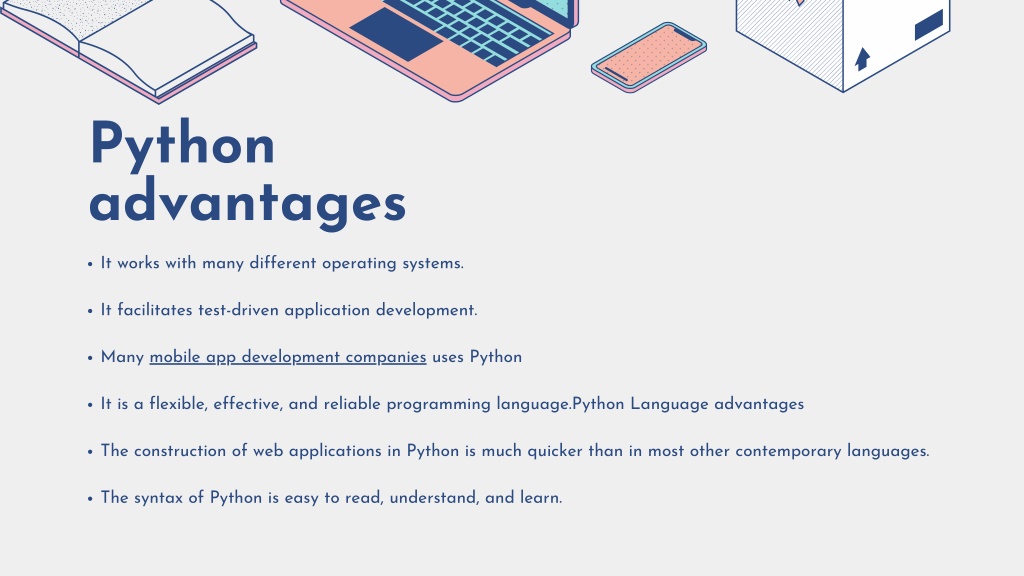 Python advantages

• It works with many different operating systems.

• It facilitates test-driven application development.

• Many mobile app development companies uses Python

• It is a flexible, effective, and reliable programming language.Python Language advantages

• The construction of web applications in Python is much quicker than in most other contemporary languages.

• The syntax of Python is easy to read, understand, and learn.